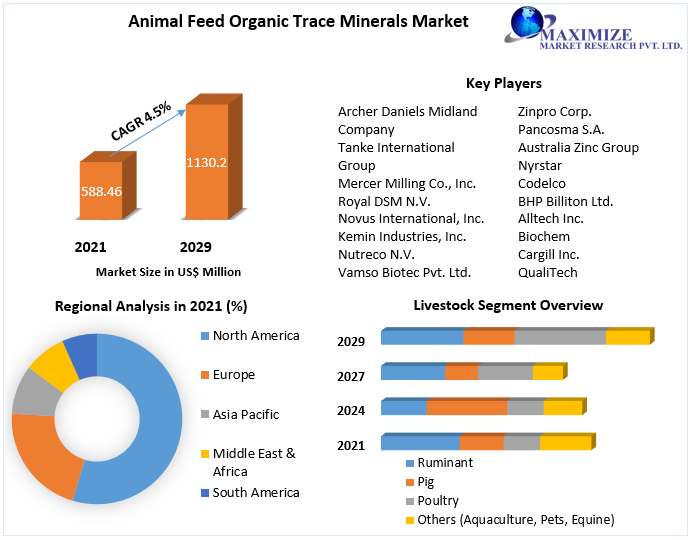 Animal Feed Organic Trace Minerals Market

MAXIMIZE
MARKET RESEARCH PVT. LTD.

CAGR 4.5%

588.46

1130.2

2021

2029

Market Size in US$ Million

Key Players

Archer Daniels Midland Company
Tanke International Group
Mercer Milling Co., Inc.
Royal DSM N.V.
Novus International, Inc.
Kemin Industries, Inc.
Nutreco N.V.
Vamso Biotec Pvt. Ltd.

Zinpro Corp.
Pancosma S.A.
Australia Zinc Group
Nyrstar
Codelco
BHP Billiton Ltd.
Alltech Inc.
Biochem
Cargill Inc.
QualiTech

Regional Analysis in 2021 (%)

North America
Europe
Asia Pacific
Middle East & Africa
South America

Livestock Segment Overview

2029
2027
2024
2021

Ruminant
Pig
Poultry
Others (Aquaculture, Pets, Equine)